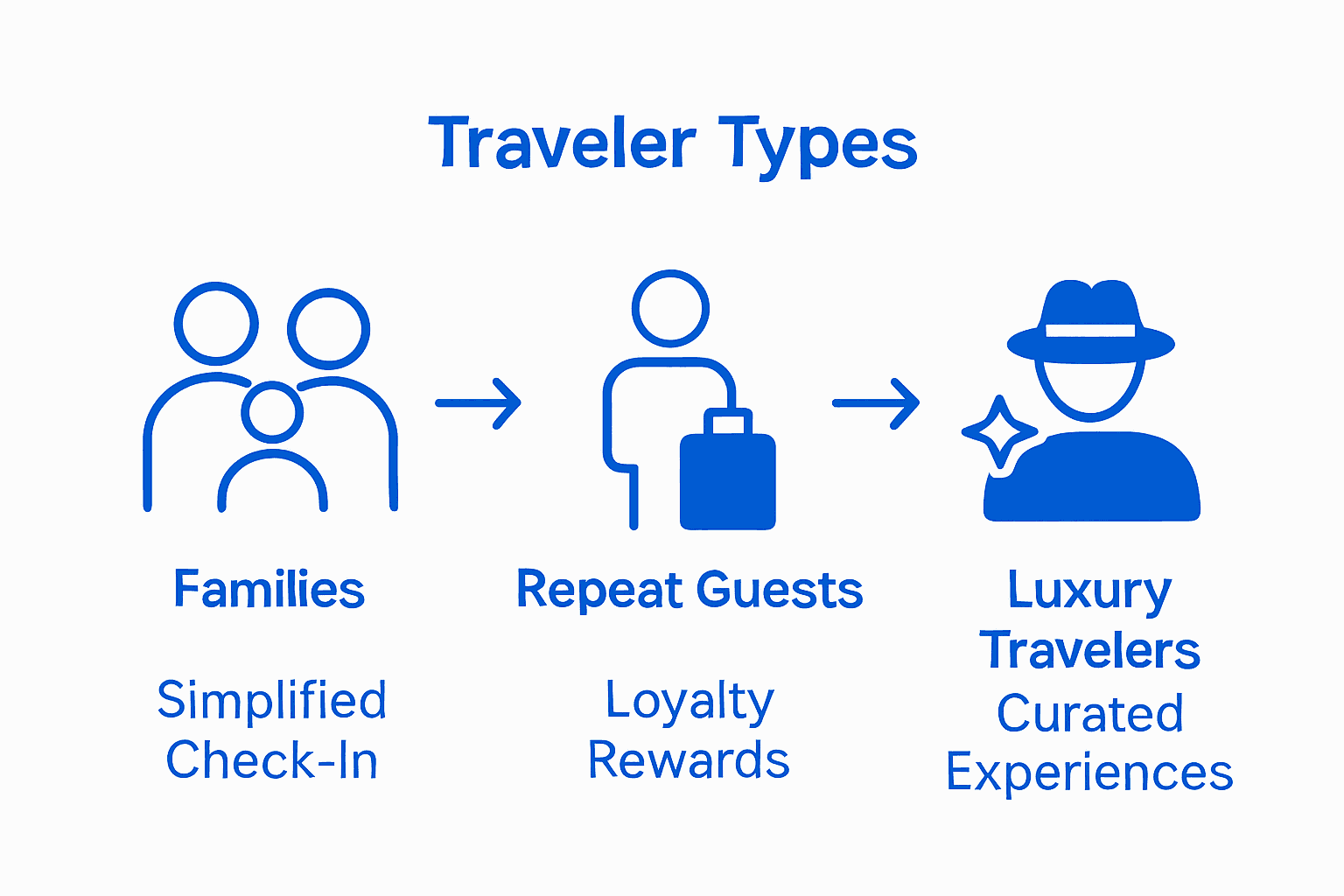 Traveler Types

Families

Simplified Check-In

Repeat Guests

Loyalty Rewards

Luxury Travelers

Curated Experiences